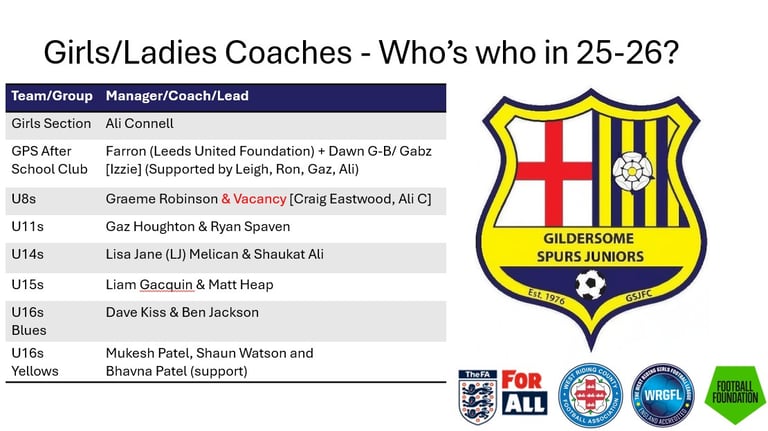 Girls/Ladies Coaches - Who's who in 25-26?

| Team/Group | Manager/Coach/Lead |
|---|---|
| Girls Section | Ali Connell |
| GPS After School Club | Farron (Leeds United Foundation) + Dawn G-B/ Gabz [Izzie] (Supported by Leigh, Ron, Gaz, Ali) |
| U8s | Graeme Robinson & Vacancy [Craig Eastwood, Ali C] |
| U11s | Gaz Houghton & Ryan Spaven |
| U14s | Lisa Jane (LJ) Melican & Shaukat Ali |
| U15s | Liam Gacquin & Matt Heap |
| U16s Blues | Dave Kiss & Ben Jackson |
| U16s Yellows | Mukesh Patel, Shaun Watson and Bhavna Patel (support) |

GILDERSOME SPURS JUNIORS
Est. 1976 GSJFC

The FA
FOR ALL
WEST RIDING COUNTY FOOTBALL ASSOCIATION
THE WEST RIDING GIRLS FOOTBALL LEAGUE WRGFL ENGLAND ACCREDITED
FOOTBALL FOUNDATION